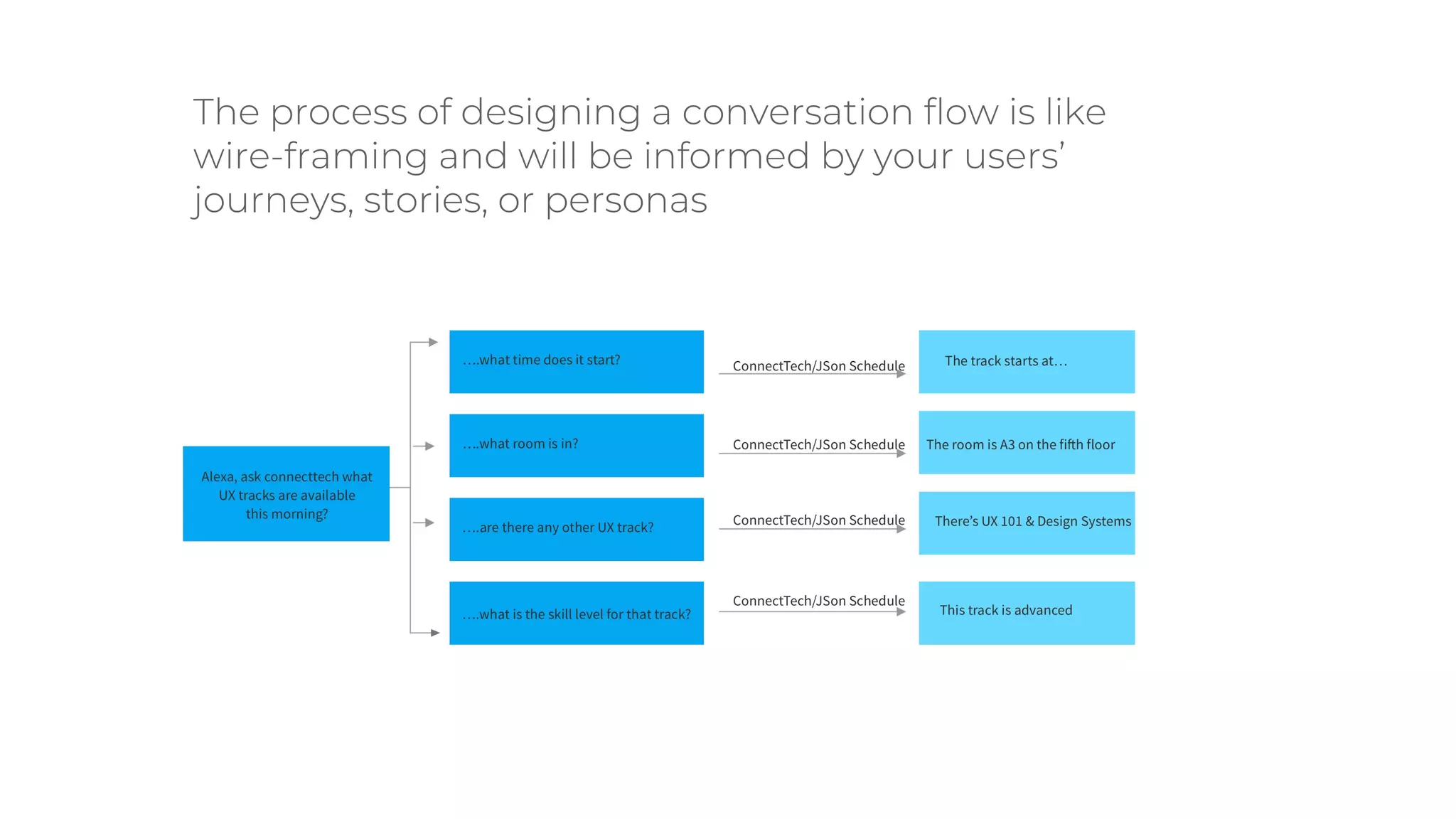 The process of designing a conversation flow is like wire-framing and will be informed by your users' journeys, stories, or personas

Alexa, ask connecttech what UX tracks are available this morning?

….what time does it start?

ConnectTech/JSon Schedule

The track starts at…

….what room is in?

ConnectTech/JSon Schedule

The room is A3 on the fifth floor

….are there any other UX track?

ConnectTech/JSon Schedule

There's UX 101 & Design Systems

….what is the skill level for that track?

ConnectTech/JSon Schedule

This track is advanced